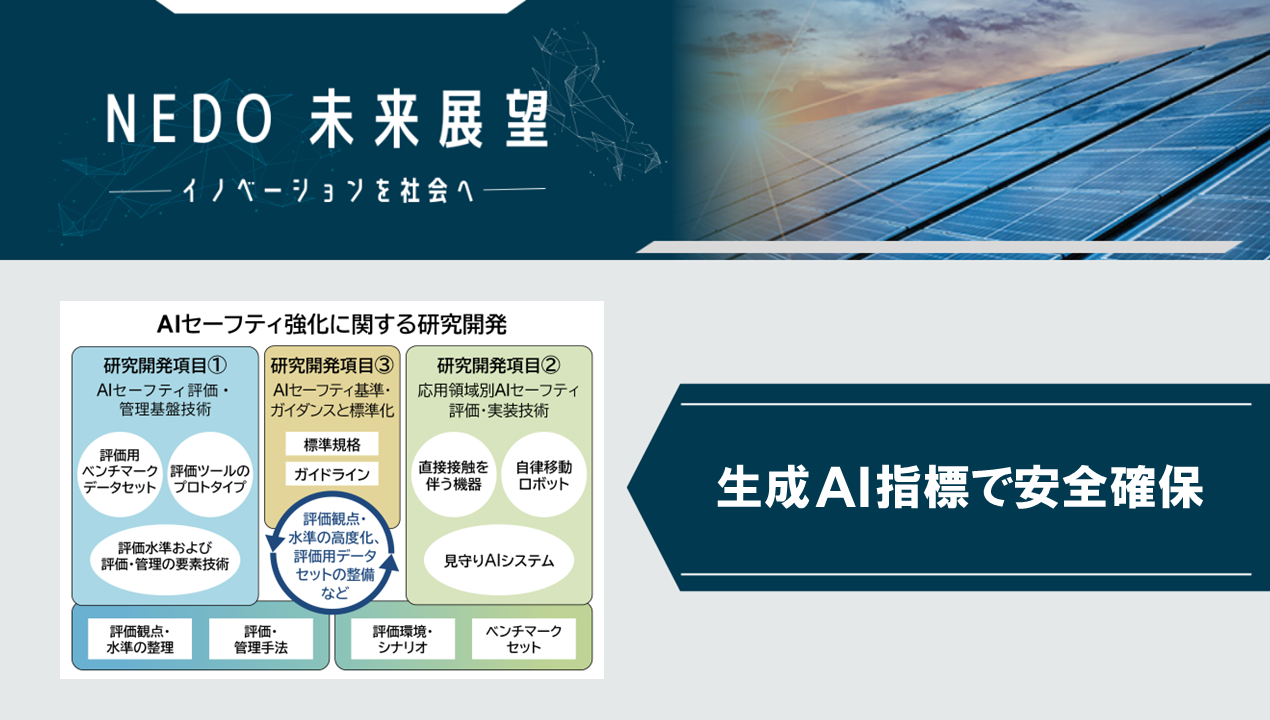 NEDO 未来展望

イノベーションを社会へ

AIセーフティ強化に関する研究開発

研究開発項目①
AIセーフティ評価・管理基盤技術

評価用ベンチマークデータセット

評価ツールのプロトタイプ

評価水準および評価・管理の要素技術

研究開発項目③
AIセーフティ基準・ガイダンスと標準化

標準規格

ガイドライン

評価観点・水準の高度化、評価用データセットの整備など

研究開発項目②
応用領域別AIセーフティ評価・実装技術

直接接触を伴う機器

自律移動ロボット

見守りAIシステム

評価観点・水準の整理

評価・管理手法

評価環境・シナリオ

ベンチマークセット

生成AI指標で安全確保